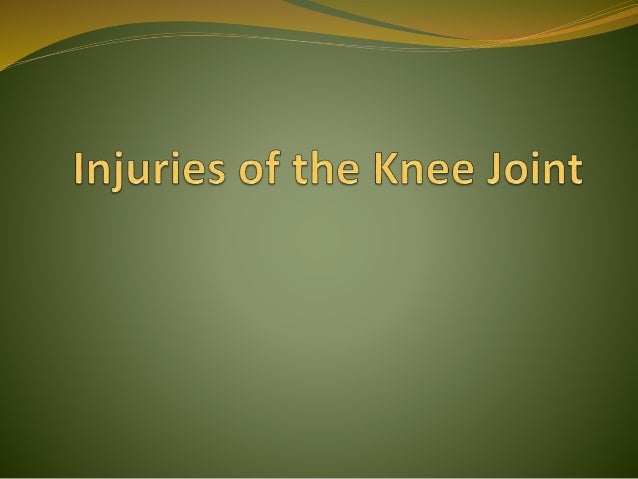 Injuries of the Knee Joint